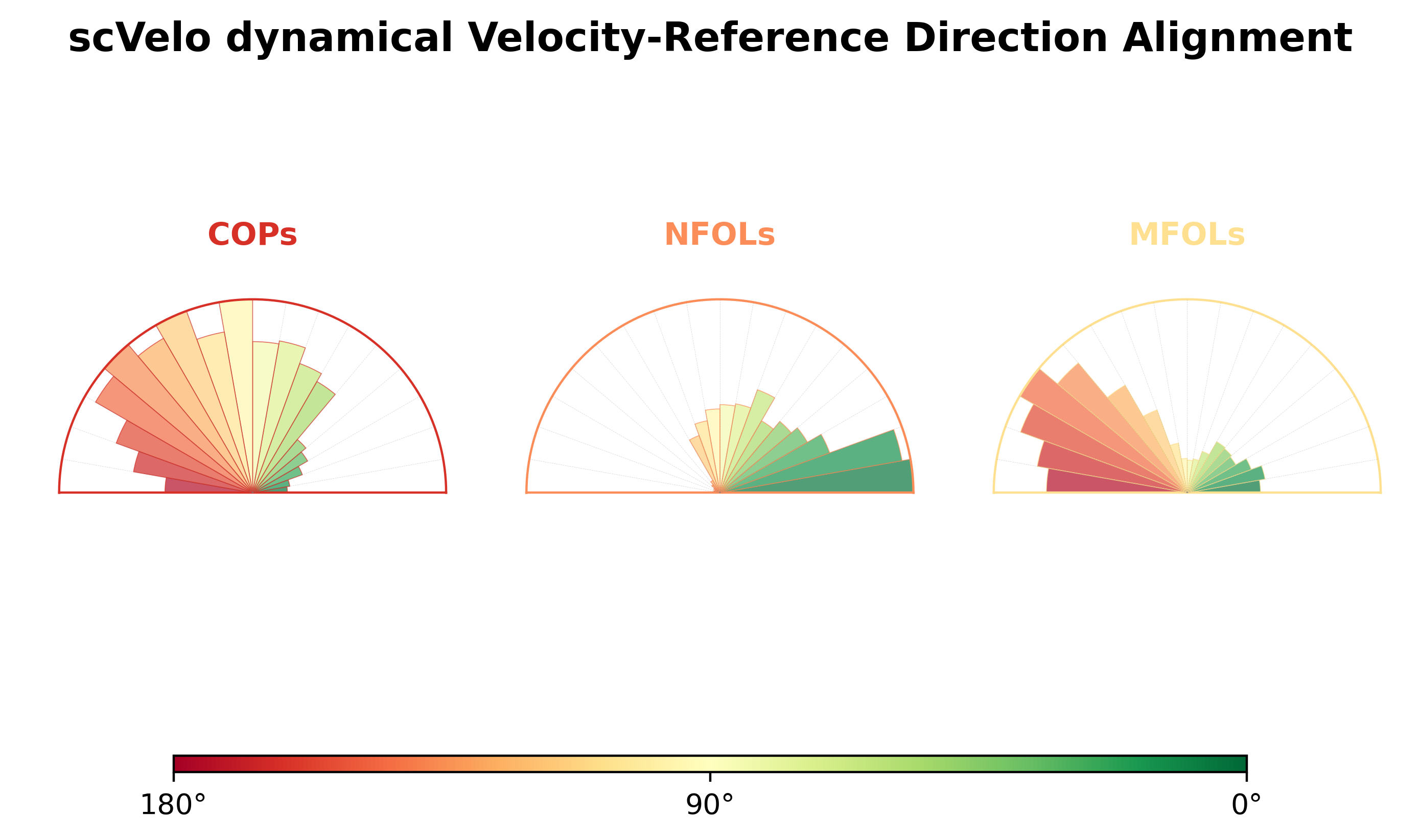 scVelo dynamical Velocity-Reference Direction Alignment

COPs

NFOLs

MFOLs

180°

90°

0°